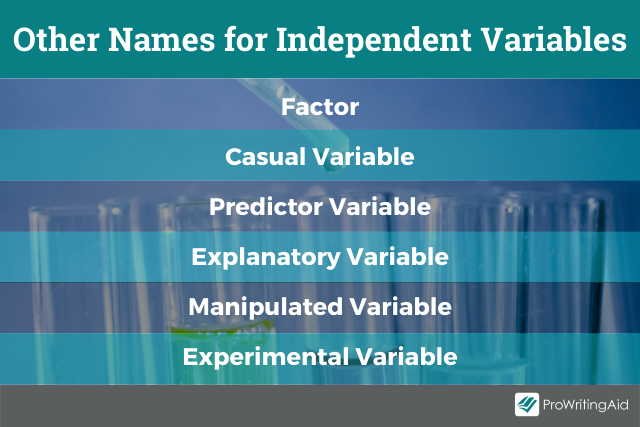 Other Names for Independent Variables

Factor

Casual Variable

Predictor Variable

Explanatory Variable

Manipulated Variable

Experimental Variable

ProWritingAid